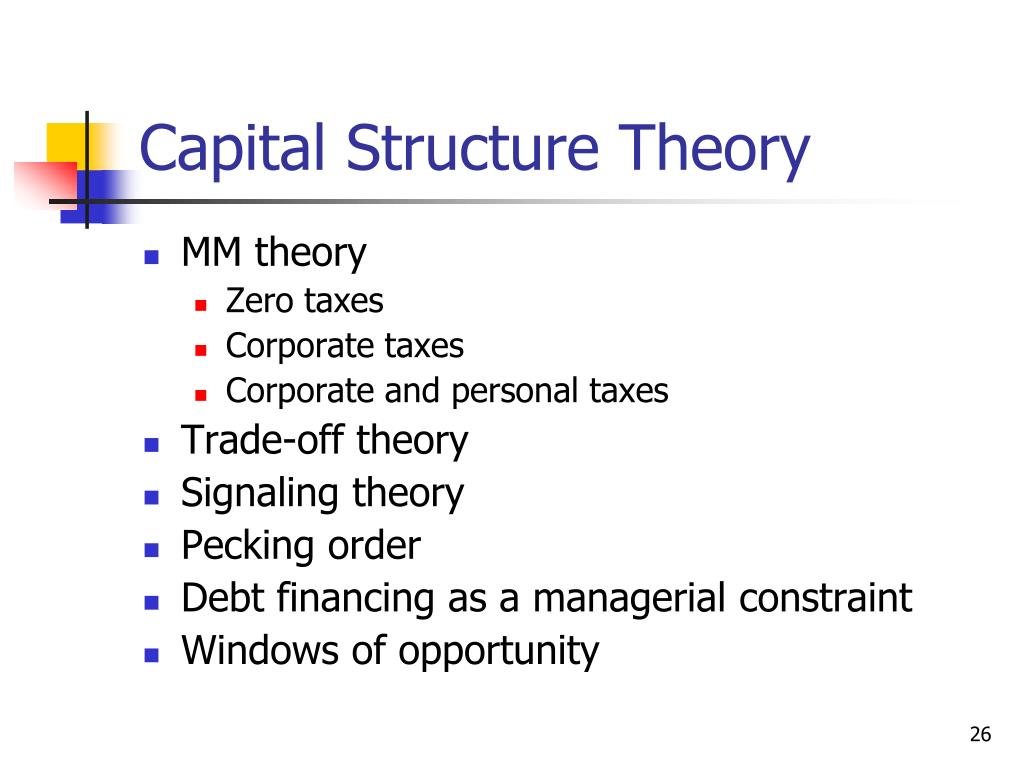 Capital Structure Theory

- MM theory
  - Zero taxes
  - Corporate taxes
  - Corporate and personal taxes
- Trade-off theory
- Signaling theory
- Pecking order
- Debt financing as a managerial constraint
- Windows of opportunity

26